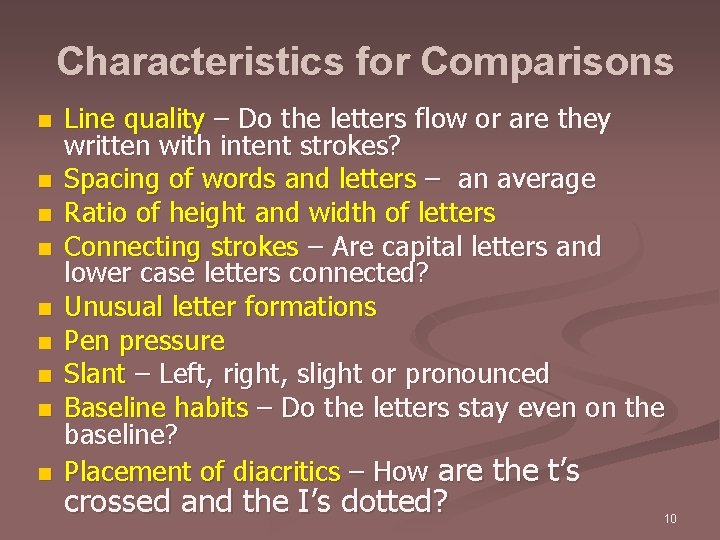 Characteristics for Comparisons

- Line quality – Do the letters flow or are they written with intent strokes?
- Spacing of words and letters – an average
- Ratio of height and width of letters
- Connecting strokes – Are capital letters and lower case letters connected?
- Unusual letter formations
- Pen pressure
- Slant – Left, right, slight or pronounced
- Baseline habits – Do the letters stay even on the baseline?
- Placement of diacritics – How are the t's crossed and the I's dotted?

10